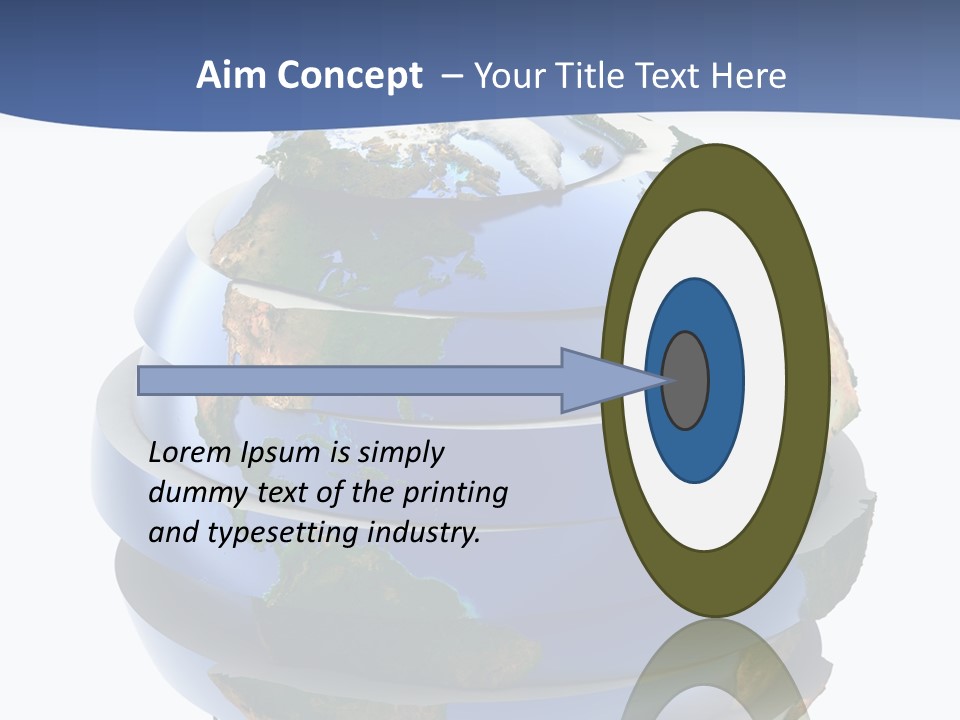 Aim Concept – Your Title Text Here

Lorem Ipsum is simply dummy text of the printing and typesetting industry.